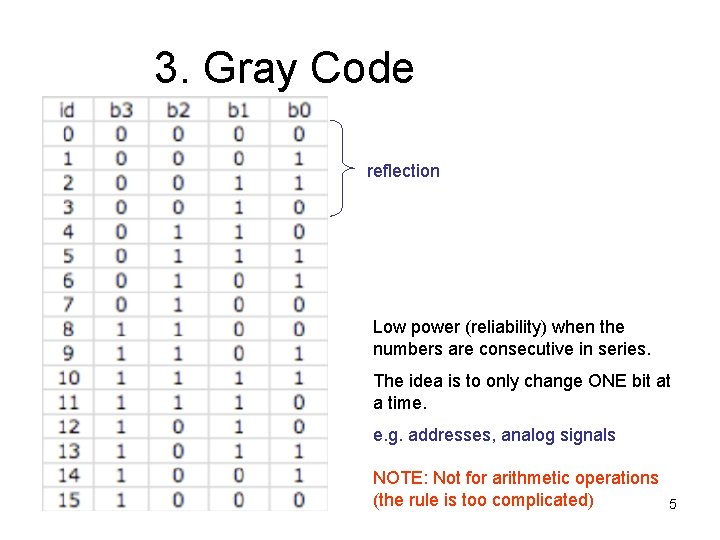 3. Gray Code

| id | b3 | b2 | b1 | b0 |
|---|---|---|---|---|
| 0 | 0 | 0 | 0 | 0 |
| 1 | 0 | 0 | 0 | 1 |
| 2 | 0 | 0 | 1 | 1 |
| 3 | 0 | 0 | 1 | 0 |
| 4 | 0 | 1 | 1 | 0 |
| 5 | 0 | 1 | 1 | 1 |
| 6 | 0 | 1 | 0 | 1 |
| 7 | 0 | 1 | 0 | 0 |
| 8 | 1 | 1 | 0 | 0 |
| 9 | 1 | 1 | 0 | 1 |
| 10 | 1 | 1 | 1 | 1 |
| 11 | 1 | 1 | 1 | 0 |
| 12 | 1 | 0 | 1 | 0 |
| 13 | 1 | 0 | 1 | 1 |
| 14 | 1 | 0 | 0 | 1 |
| 15 | 1 | 0 | 0 | 0 |

reflection

Low power (reliability) when the numbers are consecutive in series.

The idea is to only change ONE bit at a time.

e.g. addresses, analog signals

NOTE: Not for arithmetic operations (the rule is too complicated)

5